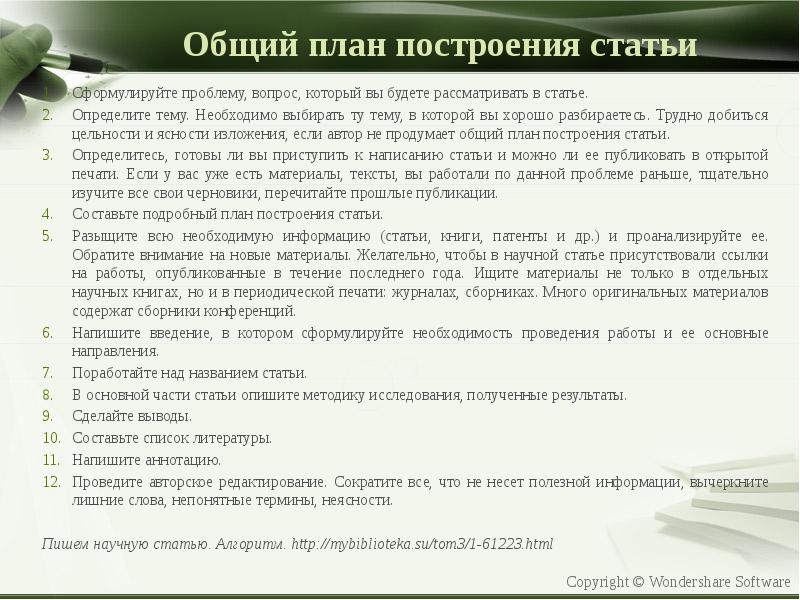 Общий план построения статьи

1. Сформулируйте проблему, вопрос, который вы будете рассматривать в статье.
2. Определите тему. Необходимо выбирать ту тему, в которой вы хорошо разбираетесь. Трудно добиться цельности и ясности изложения, если автор не продумает общий план построения статьи.
3. Определитесь, готовы ли вы приступить к написанию статьи и можно ли ее публиковать в открытой печати. Если у вас уже есть материалы, тексты, вы работали по данной проблеме раньше, тщательно изучите все свои черновики, перечитайте прошлые публикации.
4. Составьте подробный план построения статьи.
5. Разыщите всю необходимую информацию (статьи, книги, патенты и др.) и проанализируйте ее. Обратите внимание на новые материалы. Желательно, чтобы в научной статье присутствовали ссылки на работы, опубликованные в течение последнего года. Ищите материалы не только в отдельных научных книгах, но и в периодической печати: журналах, сборниках. Много оригинальных материалов содержат сборники конференций.
6. Напишите введение, в котором сформулируйте необходимость проведения работы и ее основные направления.
7. Поработайте над названием статьи.
8. В основной части статьи опишите методику исследования, полученные результаты.
9. Сделайте выводы.
10. Составьте список литературы.
11. Напишите аннотацию.
12. Проведите авторское редактирование. Сократите все, что не несет полезной информации, вычеркните лишние слова, непонятные термины, неясности.

Пишем научную статью. Алгоритм. http://mybiblioteka.su/tom3/1-61223.html

Copyright © Wondershare Software